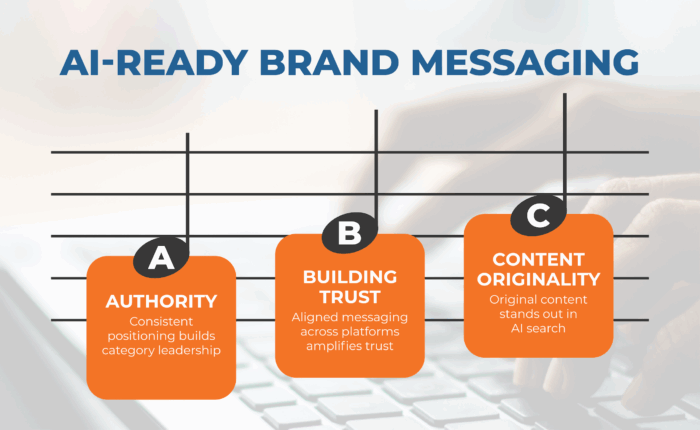 AI-READY BRAND MESSAGING

A
AUTHORITY
Consistent positioning builds category leadership

B
BUILDING TRUST
Aligned messaging across platforms amplifies trust

C
CONTENT ORIGINALITY
Original content stands out in AI search